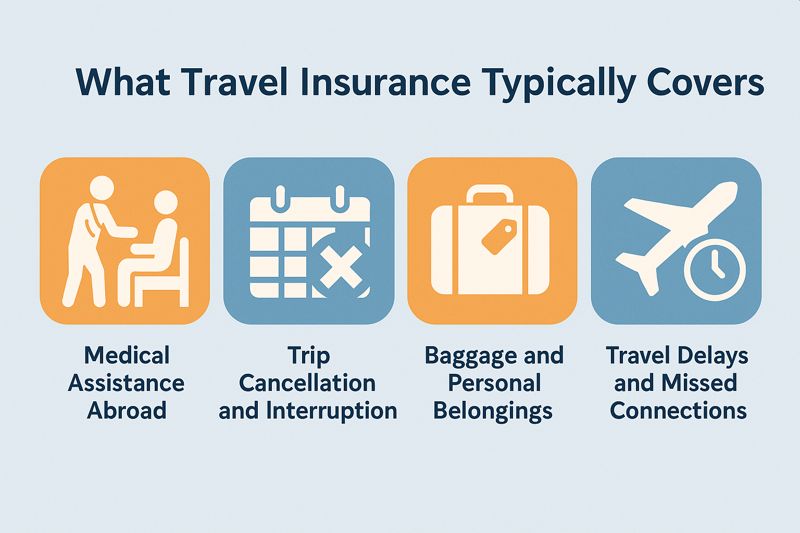 What Travel Insurance Typically Covers

Medical Assistance Abroad

Trip Cancellation and Interruption

Baggage and Personal Belongings

Travel Delays and Missed Connections